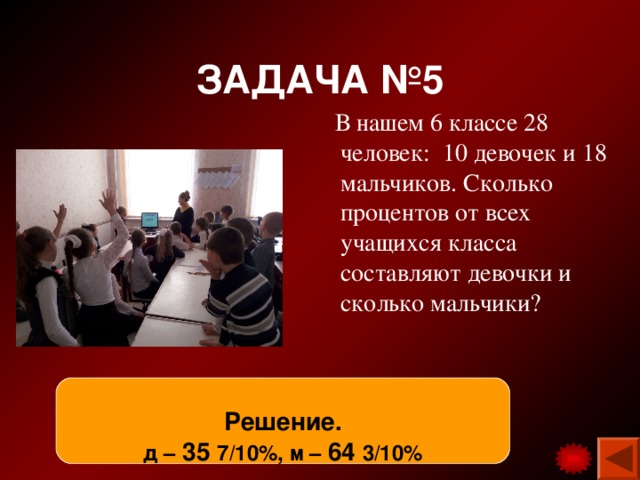 ЗАДАЧА №5

В нашем 6 классе 28 человек: 10 девочек и 18 мальчиков. Сколько процентов от всех учащихся класса составляют девочки и сколько мальчики?

Решение.
д – 35 7/10%, м – 64 3/10%